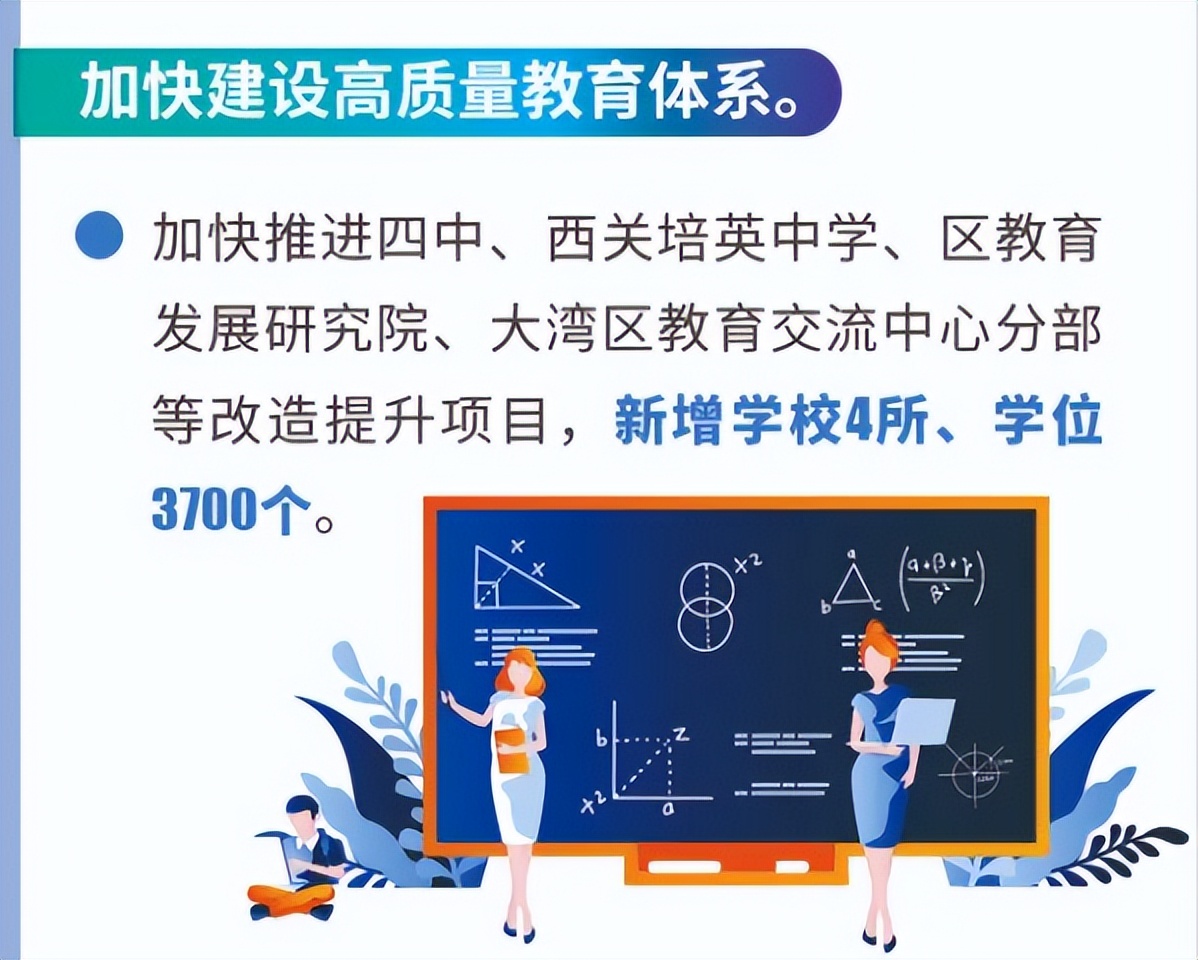 加快建设高质量教育体系。

加快推进四中、西关培英中学、区教育发展研究院、大湾区教育交流中心分部等改造提升项目，新增学校4所、学位3700个。

x
x
x2
a
b
c
$\left(\frac{a+\beta+\gamma}{\beta^2}\right)$
b
z
x2
a